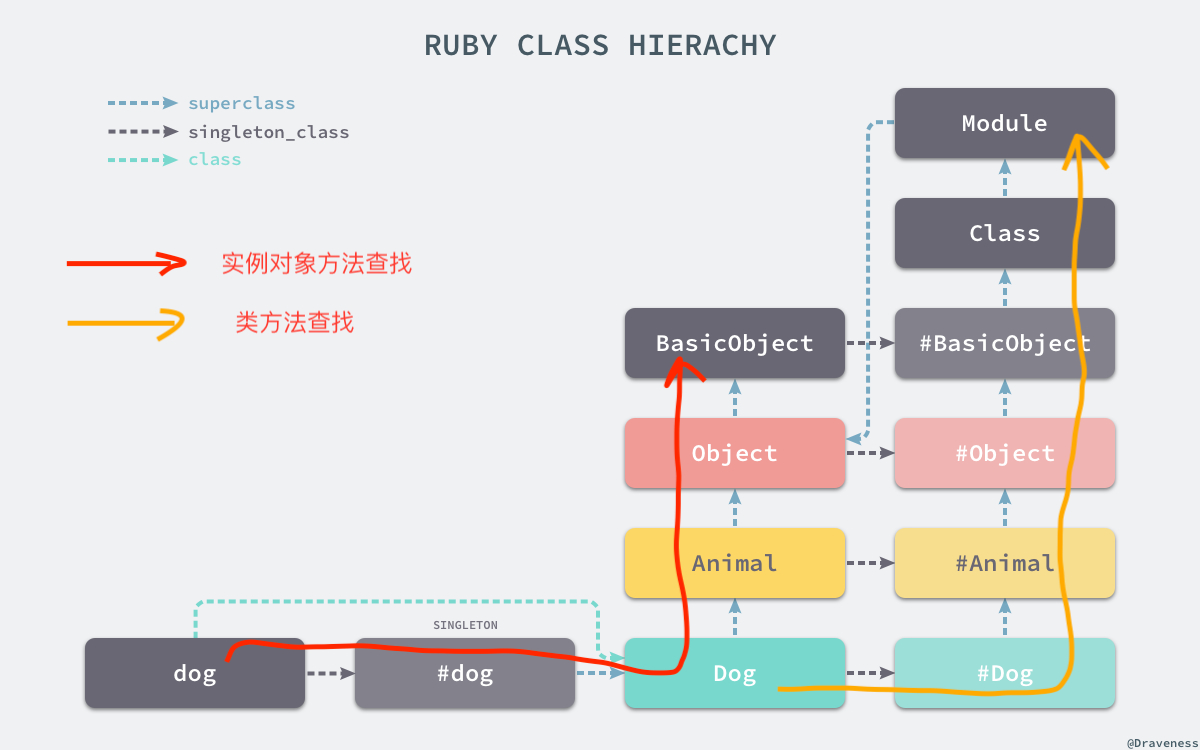 RUBY CLASS HIERACHY

superclass
singleton_class
class

实例对象方法查找

类方法查找

Module

Class

BasicObject

#BasicObject

Object

#Object

Animal

#Animal

SINGLETON

dog

#dog

Dog

#Dog

@Draveness